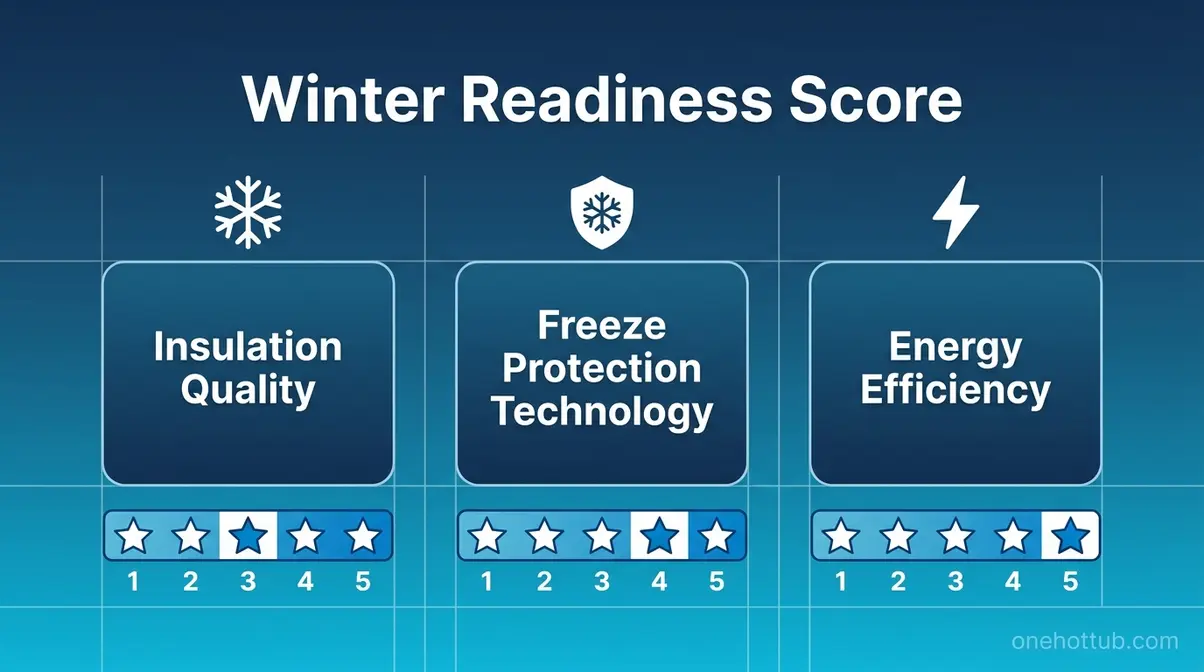 Winter Readiness Score

Insulation Quality

1 2 3 4 5

Freeze Protection Technology

1 2 3 4 5

Energy Efficiency

1 2 3 4 5

onehottub.com